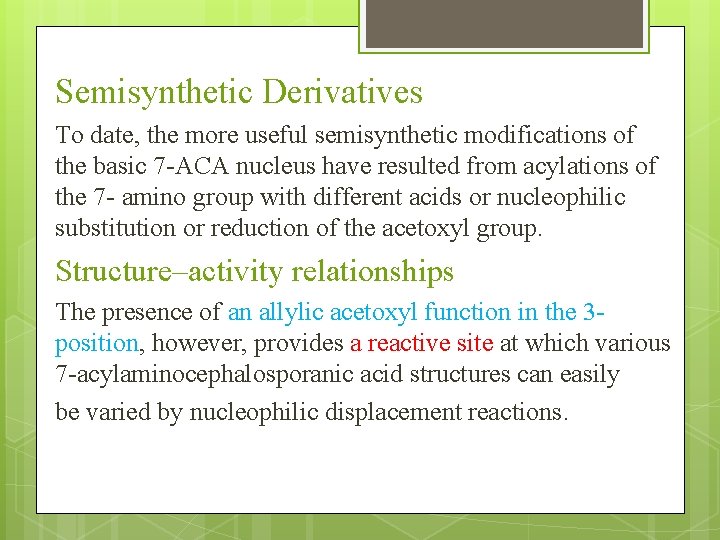 Semisynthetic Derivatives

To date, the more useful semisynthetic modifications of the basic 7-ACA nucleus have resulted from acylations of the 7- amino group with different acids or nucleophilic substitution or reduction of the acetoxyl group.

Structure–activity relationships

The presence of an allylic acetoxyl function in the 3-position, however, provides a reactive site at which various 7-acylaminocephalosporanic acid structures can easily be varied by nucleophilic displacement reactions.